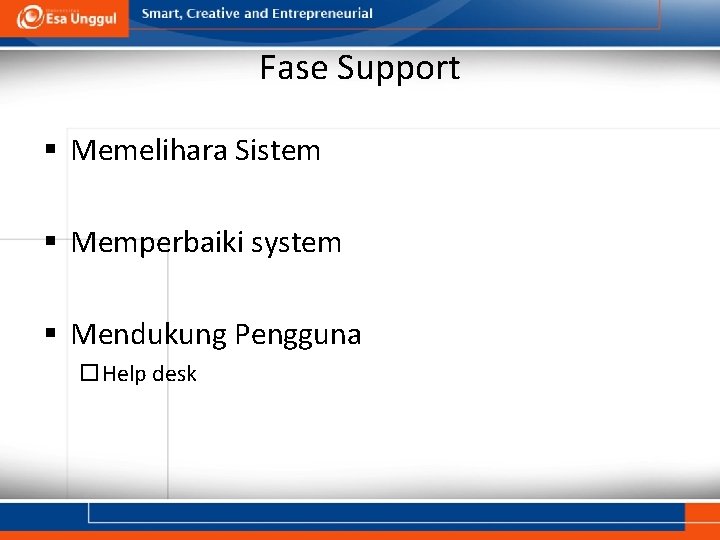 Esa Unggul

Smart, Creative and Entrepreneurial

Fase Support

▪ Memelihara Sistem

▪ Memperbaiki system

▪ Mendukung Pengguna

☐ Help desk